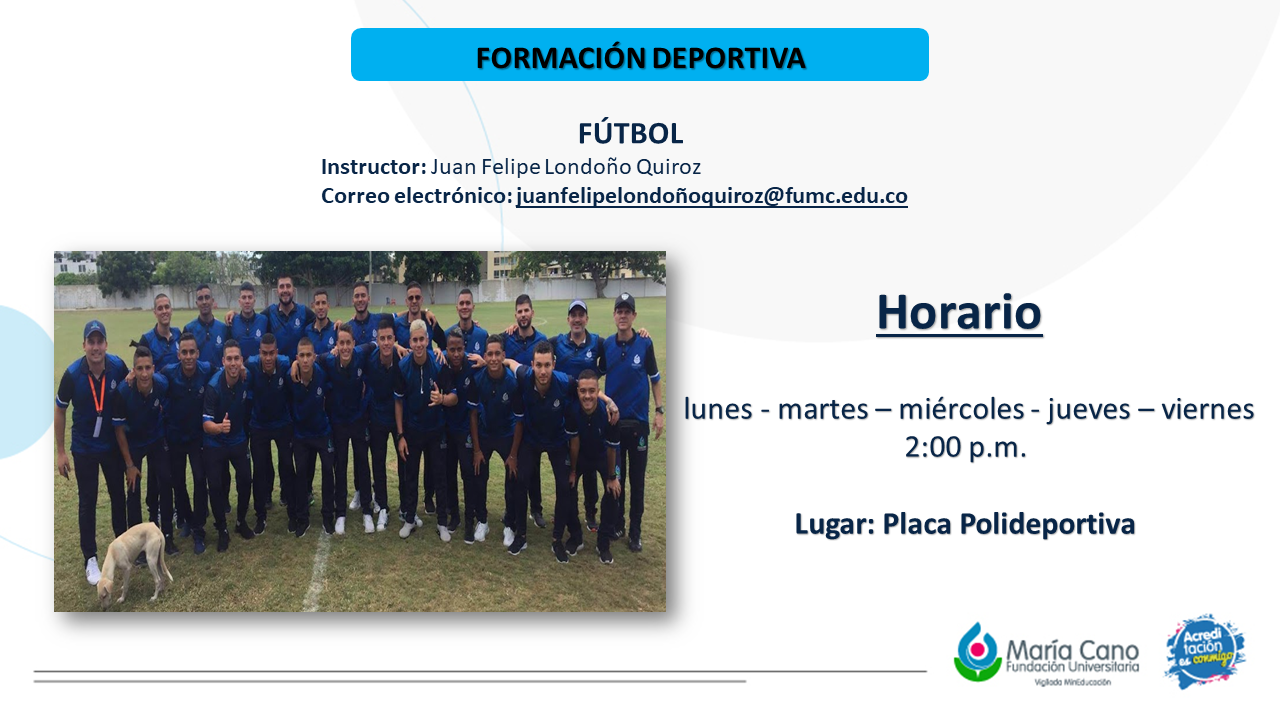 FORMACIÓN DEPORTIVA

FÚTBOL
Instructor: Juan Felipe Londoño Quiroz
Correo electrónico: juanfelipelondoñoquiroz@fumc.edu.co

Horario

lunes - martes – miércoles - jueves – viernes
2:00 p.m.

Lugar: Placa Polideportiva

María Cano
Fundación Universitaria
Vigilada MinEducación

Acreditación es conmigo